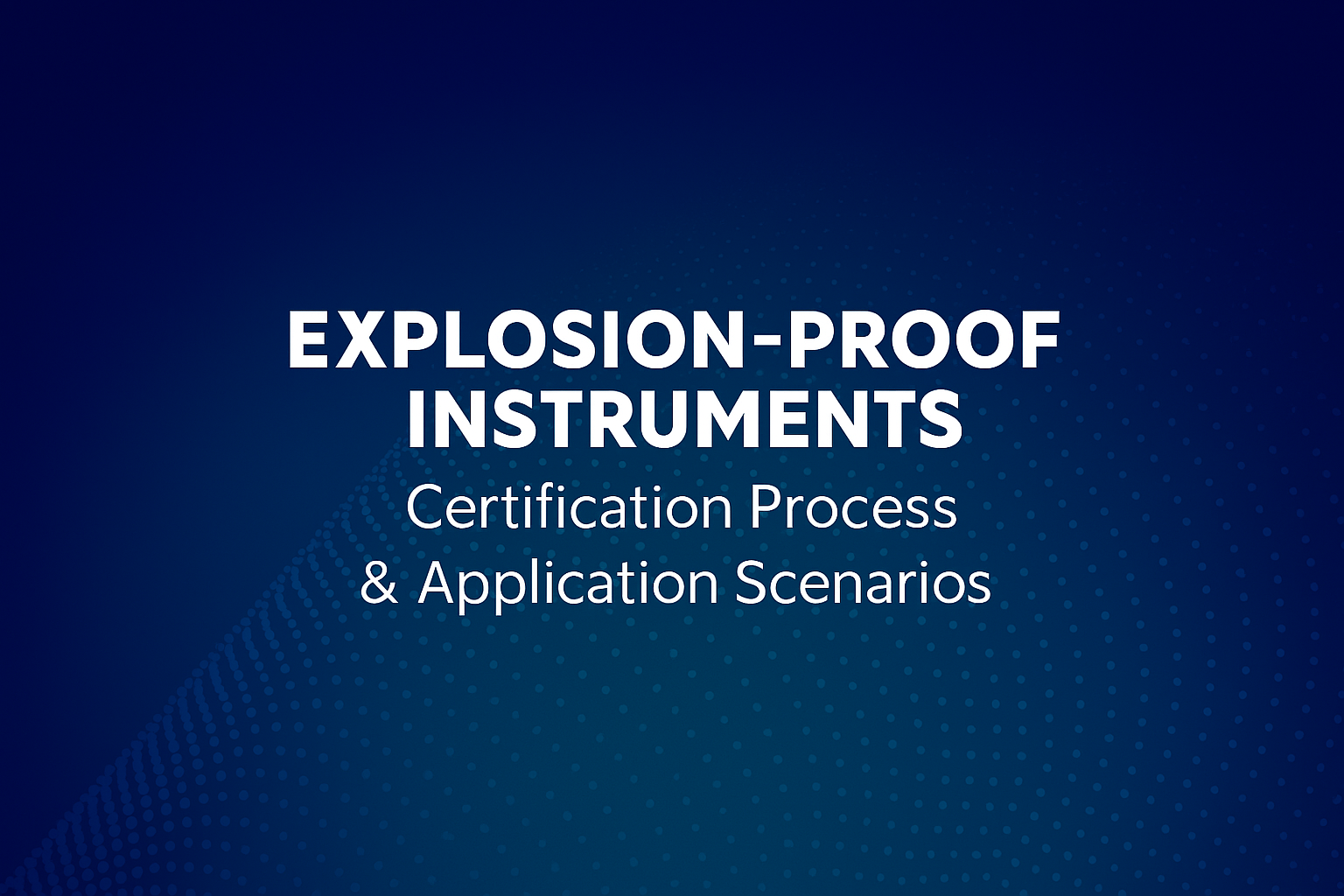 EXPLOSION-PROOF INSTRUMENTS

Certification Process & Application Scenarios